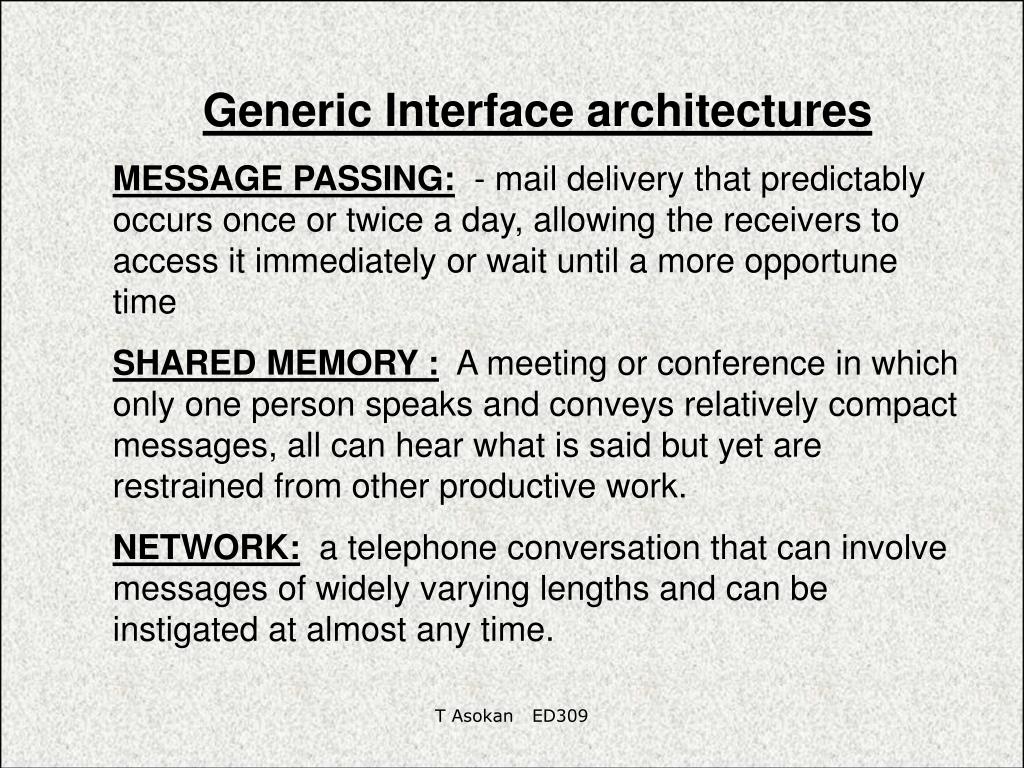 Generic Interface architectures

MESSAGE PASSING: - mail delivery that predictably occurs once or twice a day, allowing the receivers to access it immediately or wait until a more opportune time

SHARED MEMORY : A meeting or conference in which only one person speaks and conveys relatively compact messages, all can hear what is said but yet are restrained from other productive work.

NETWORK: a telephone conversation that can involve messages of widely varying lengths and can be instigated at almost any time.

T Asokan ED309